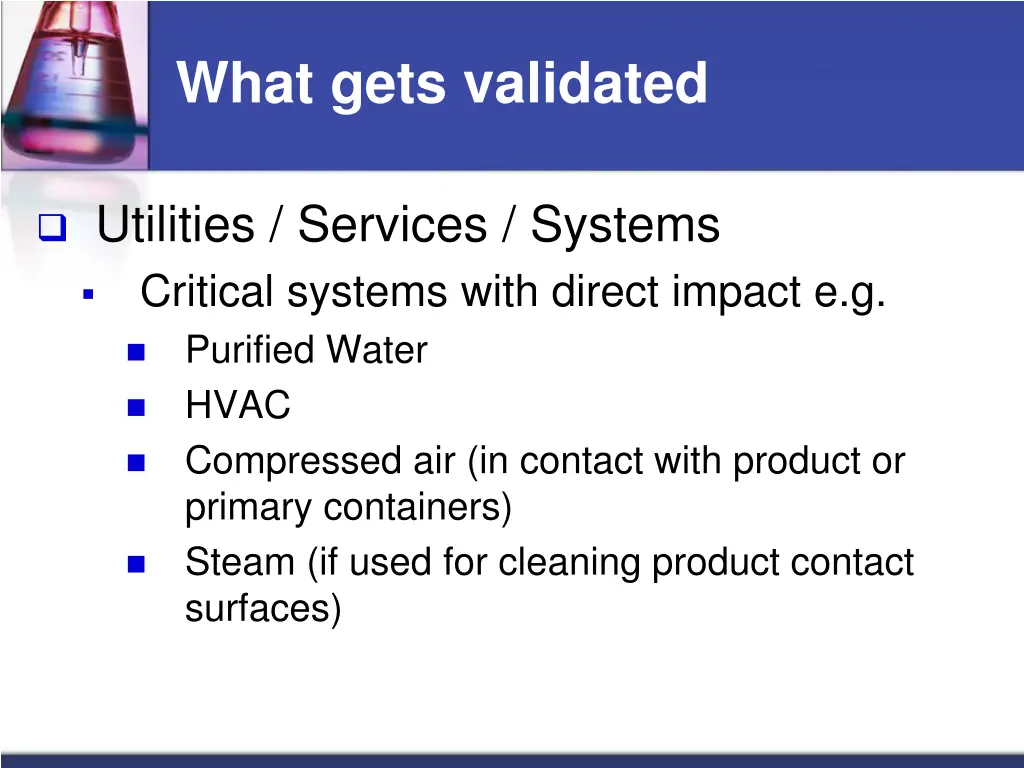 What gets validated

Utilities / Services / Systems

Critical systems with direct impact e.g.

Purified Water

HVAC

Compressed air (in contact with product or primary containers)

Steam (if used for cleaning product contact surfaces)